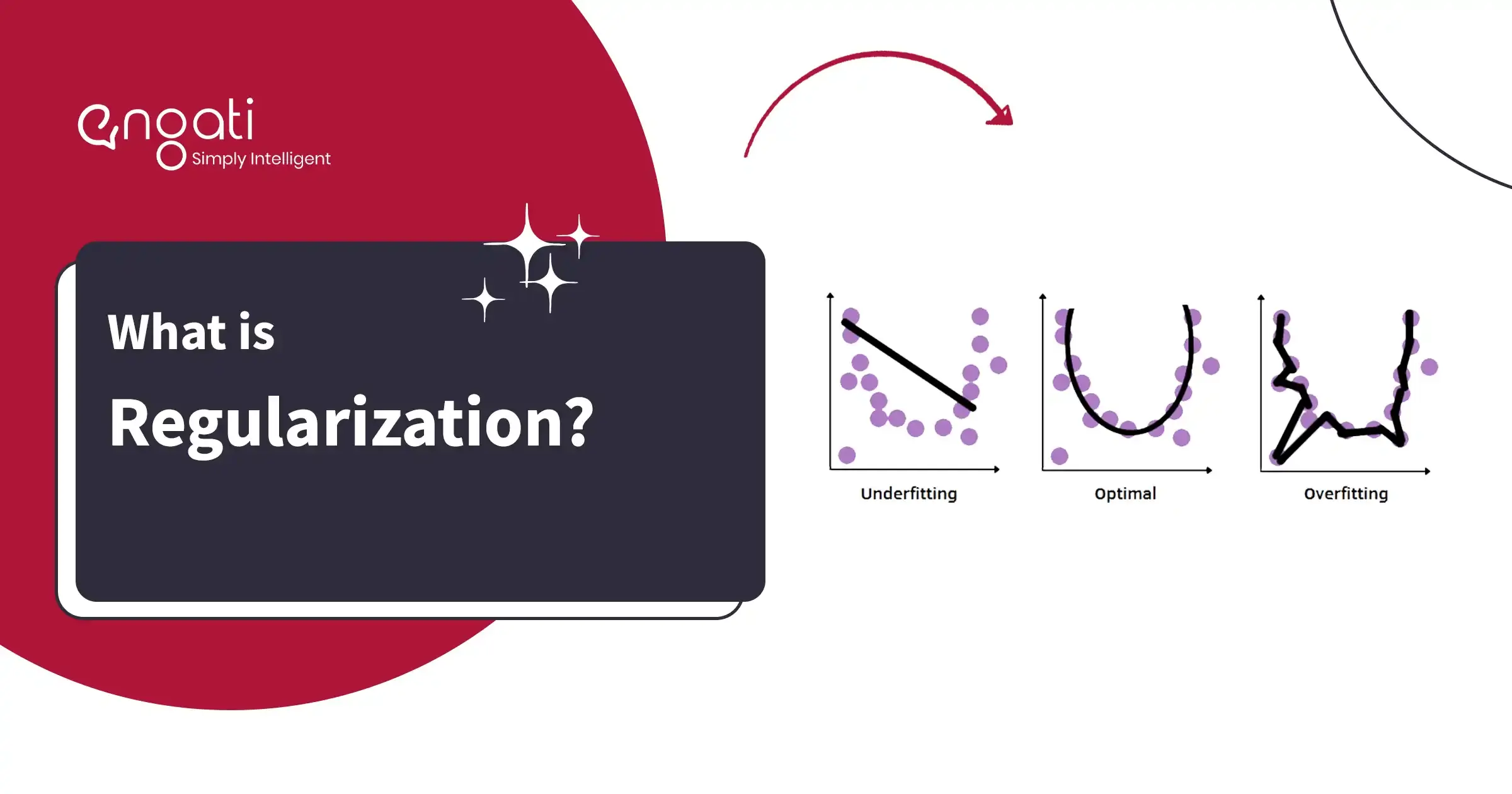 engati
Simply Intelligent

What is
Regularization?

Underfitting
Optimal
Overfitting